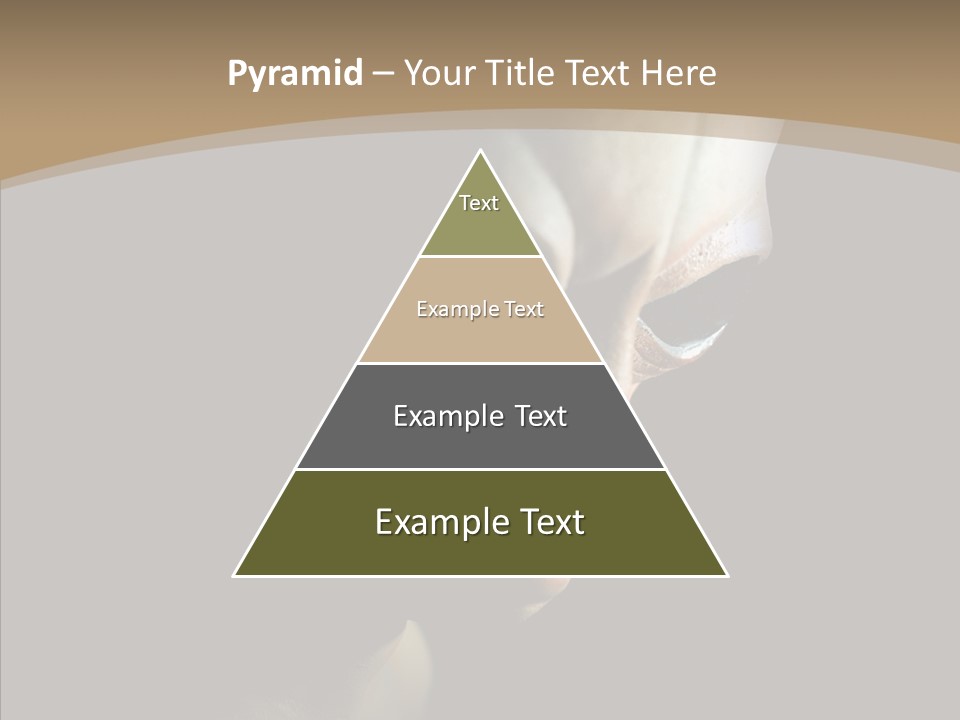 Pyramid – Your Title Text Here

Text

Example Text

Example Text

Example Text